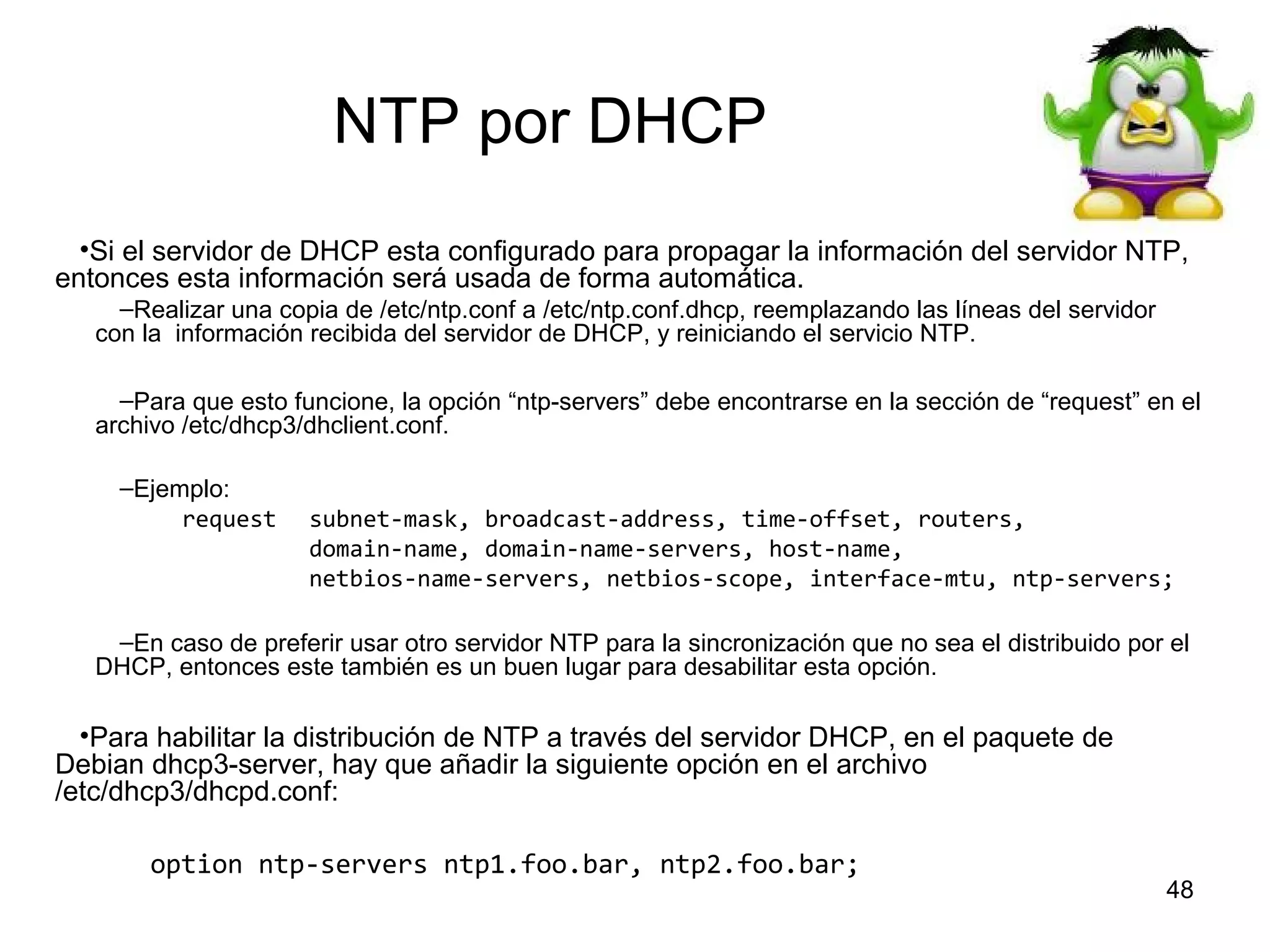 NTP por DHCP

•Si el servidor de DHCP esta configurado para propagar la información del servidor NTP, entonces esta información será usada de forma automática.

–Realizar una copia de /etc/ntp.conf a /etc/ntp.conf.dhcp, reemplazando las líneas del servidor con la información recibida del servidor de DHCP, y reiniciando el servicio NTP.

–Para que esto funcione, la opción “ntp-servers” debe encontrarse en la sección de “request” en el archivo /etc/dhcp3/dhclient.conf.

–Ejemplo:
request subnet-mask, broadcast-address, time-offset, routers,
domain-name, domain-name-servers, host-name,
netbios-name-servers, netbios-scope, interface-mtu, ntp-servers;

–En caso de preferir usar otro servidor NTP para la sincronización que no sea el distribuido por el DHCP, entonces este también es un buen lugar para desabilitar esta opción.

•Para habilitar la distribución de NTP a través del servidor DHCP, en el paquete de Debian dhcp3-server, hay que añadir la siguiente opción en el archivo /etc/dhcp3/dhcpd.conf:

option ntp-servers ntp1.foo.bar, ntp2.foo.bar;

48